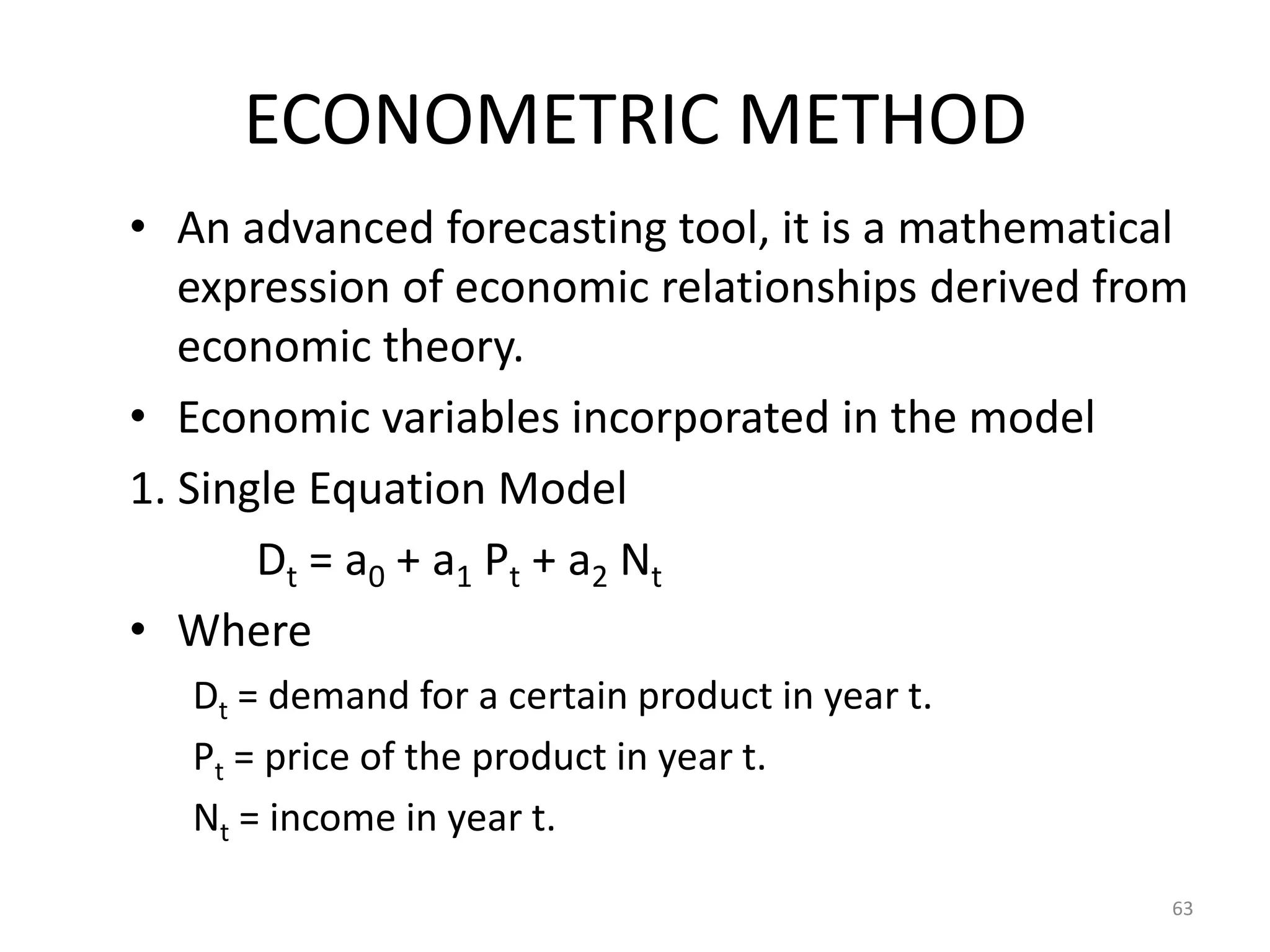 ECONOMETRIC METHOD

• An advanced forecasting tool, it is a mathematical expression of economic relationships derived from economic theory.

• Economic variables incorporated in the model

1. Single Equation Model

$D_t = a_0 + a_1 P_t + a_2 N_t$

• Where

$D_t$ = demand for a certain product in year t.

$P_t$ = price of the product in year t.

$N_t$ = income in year t.

63